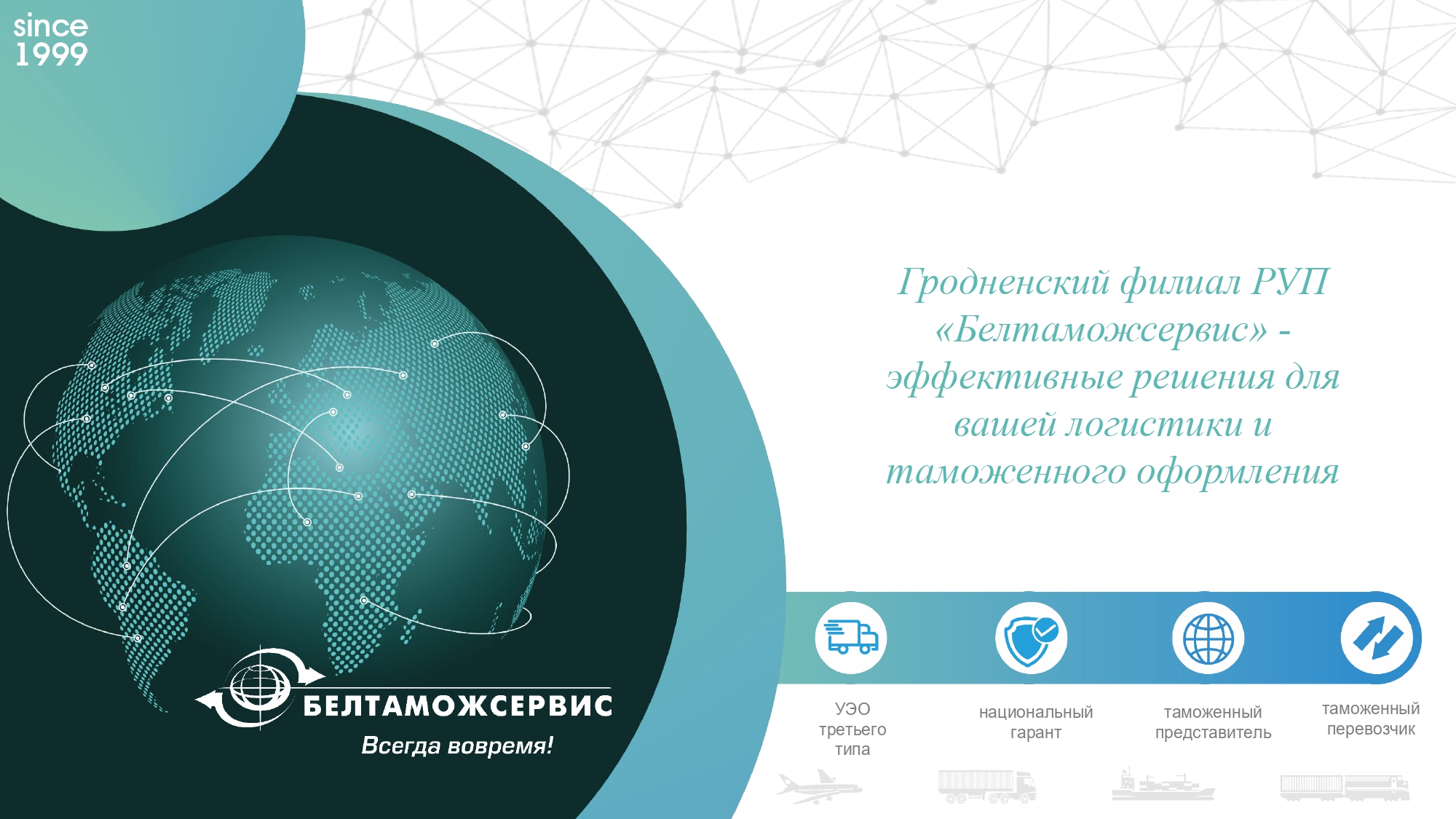 since
1999

Гродненский филиал РУП «Белтаможсервис» - эффективные решения для вашей логистики и таможенного оформления

БЕЛТАМОЖСЕРВИС
Всегда вовремя!

УЭО третьего типа

национальный гарант

таможенный представитель

таможенный перевозчик